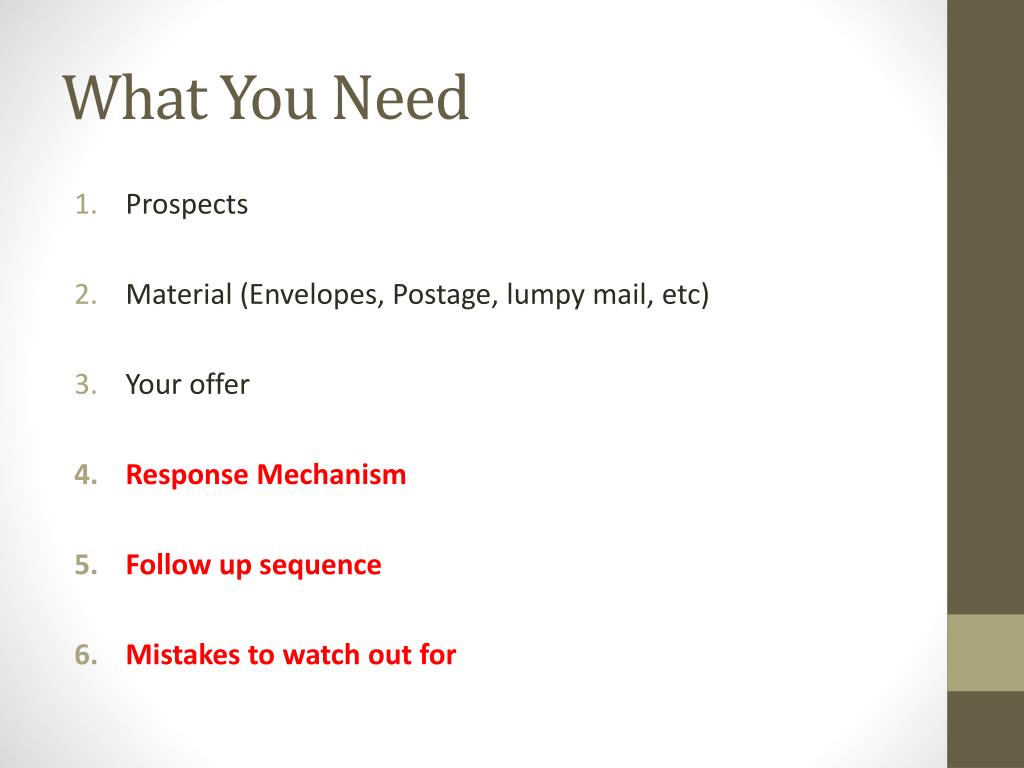 What You Need

1. Prospects

2. Material (Envelopes, Postage, lumpy mail, etc)

3. Your offer

4. Response Mechanism

5. Follow up sequence

6. Mistakes to watch out for